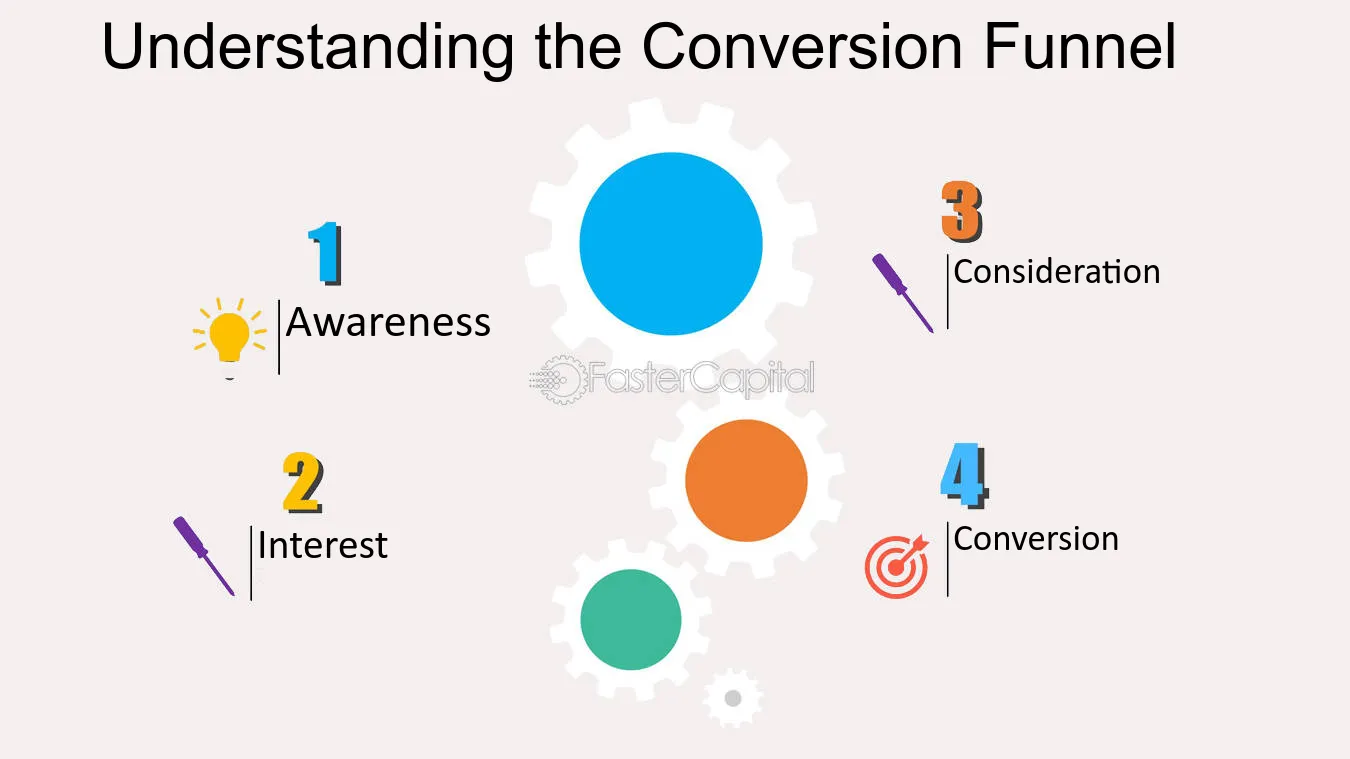 Understanding the Conversion Funnel

1
Awareness

2
Interest

FasterCapital

3
Consideration

4
Conversion